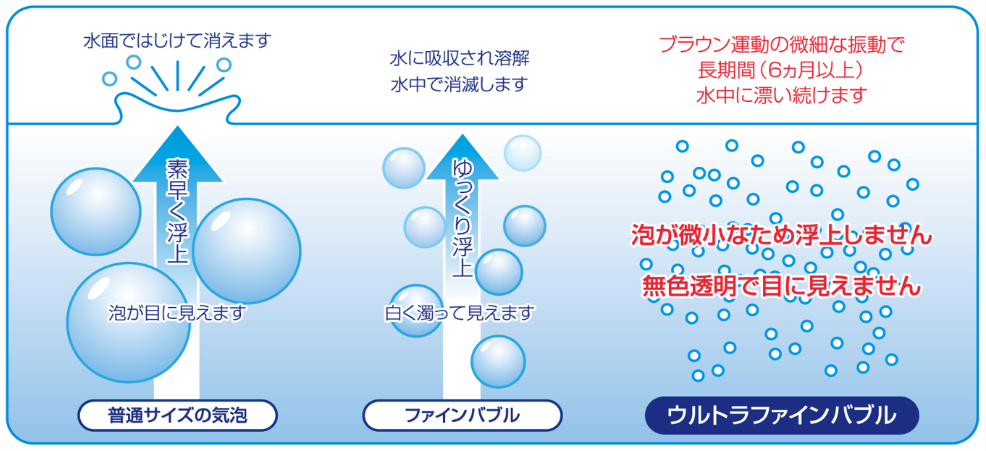 水面ではじけて消えます

素早く浮上

泡が目に見えます

普通サイズの気泡

水に吸収され溶解
水中で消滅します

ゆっくり浮上

白く濁って見えます

ファインバブル

ブラウン運動の微細な振動で
長期間（6ヵ月以上）
水中に漂い続けます

泡が微小なため浮上しません
無色透明で目に見えません

ウルトラファインバブル